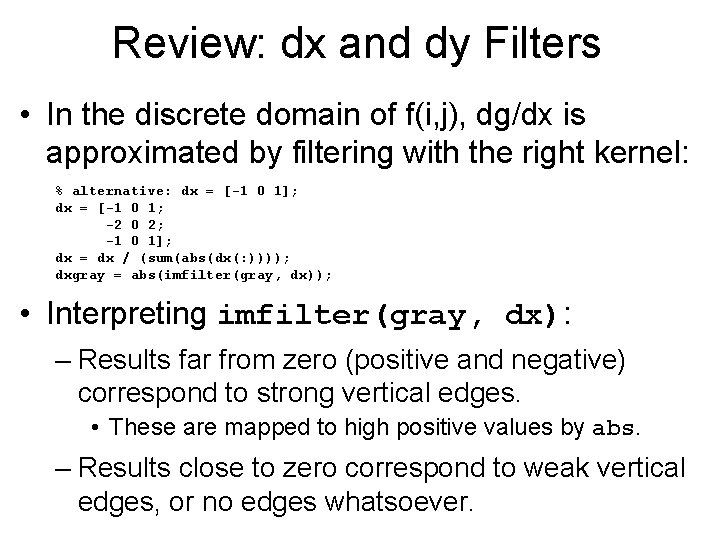 Review: dx and dy Filters

• In the discrete domain of f(i,j), dg/dx is approximated by filtering with the right kernel:

% alternative: dx = [-1 0 1];
dx = [-1 0 1;
      -2 0 2;
      -1 0 1];
dx = dx / (sum(abs(dx(:))));
dxgray = abs(imfilter(gray, dx));

• Interpreting imfilter(gray, dx):

– Results far from zero (positive and negative) correspond to strong vertical edges.

• These are mapped to high positive values by abs.

– Results close to zero correspond to weak vertical edges, or no edges whatsoever.